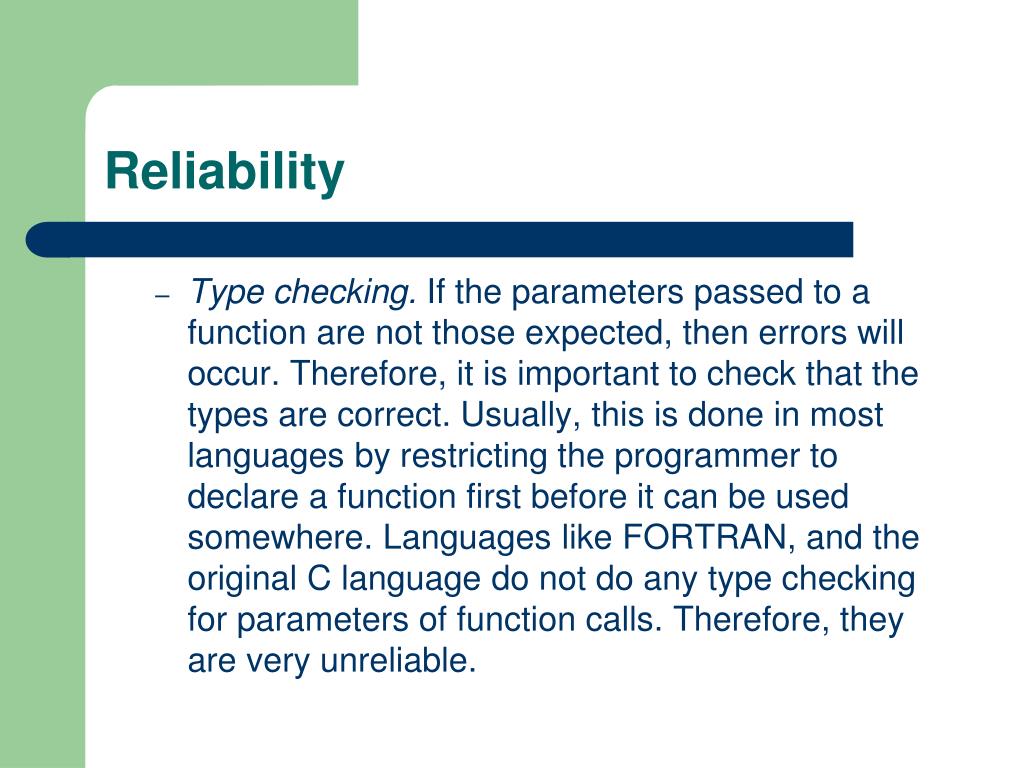 Reliability

– Type checking. If the parameters passed to a function are not those expected, then errors will occur. Therefore, it is important to check that the types are correct. Usually, this is done in most languages by restricting the programmer to declare a function first before it can be used somewhere. Languages like FORTRAN, and the original C language do not do any type checking for parameters of function calls. Therefore, they are very unreliable.